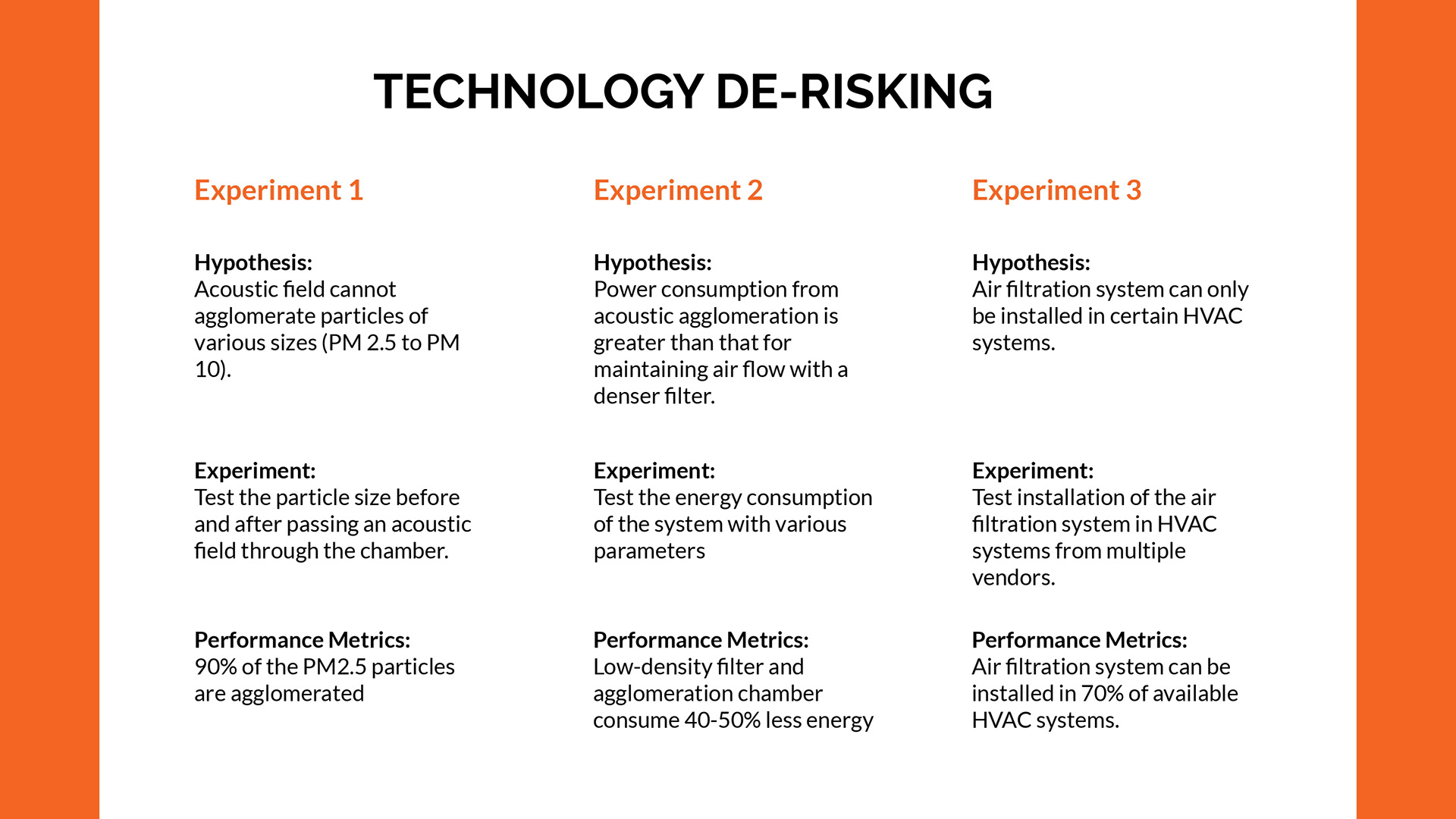 TECHNOLOGY DE-RISKING

Experiment 1

Hypothesis:
Acoustic field cannot agglomerate particles of various sizes (PM 2.5 to PM 10).

Experiment:
Test the particle size before and after passing an acoustic field through the chamber.

Performance Metrics:
90% of the PM2.5 particles are agglomerated

Experiment 2

Hypothesis:
Power consumption from acoustic agglomeration is greater than that for maintaining air flow with a denser filter.

Experiment:
Test the energy consumption of the system with various parameters

Performance Metrics:
Low-density filter and agglomeration chamber consume 40-50% less energy

Experiment 3

Hypothesis:
Air filtration system can only be installed in certain HVAC systems.

Experiment:
Test installation of the air filtration system in HVAC systems from multiple vendors.

Performance Metrics:
Air filtration system can be installed in 70% of available HVAC systems.